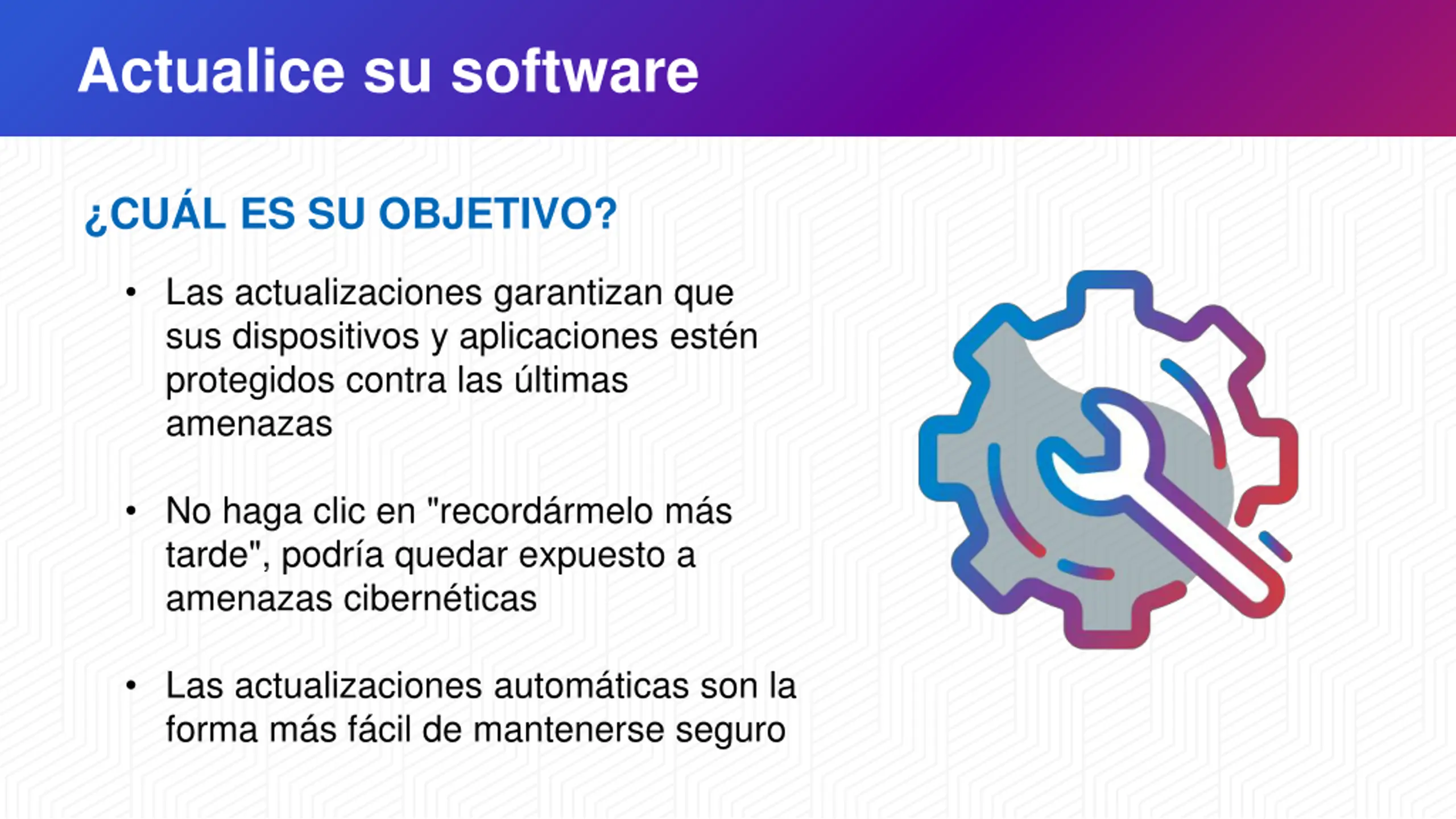 Actualice su software

¿CUÁL ES SU OBJETIVO?

• Las actualizaciones garantizan que sus dispositivos y aplicaciones estén protegidos contra las últimas amenazas

• No haga clic en "recordármelo más tarde", podría quedar expuesto a amenazas cibernéticas

• Las actualizaciones automáticas son la forma más fácil de mantenerse seguro